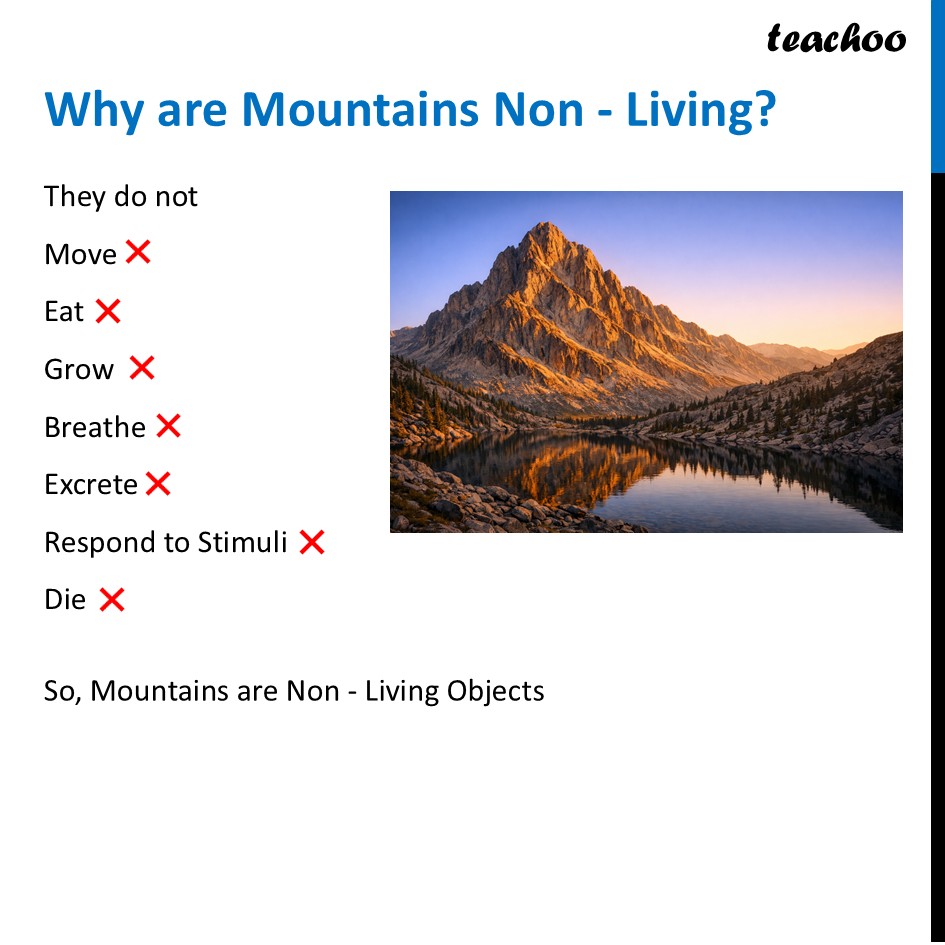 teachoo

Why are Mountains Non - Living?

They do not

Move ❌

Eat ❌

Grow ❌

Breathe ❌

Excrete ❌

Respond to Stimuli ❌

Die ❌

So, Mountains are Non - Living Objects